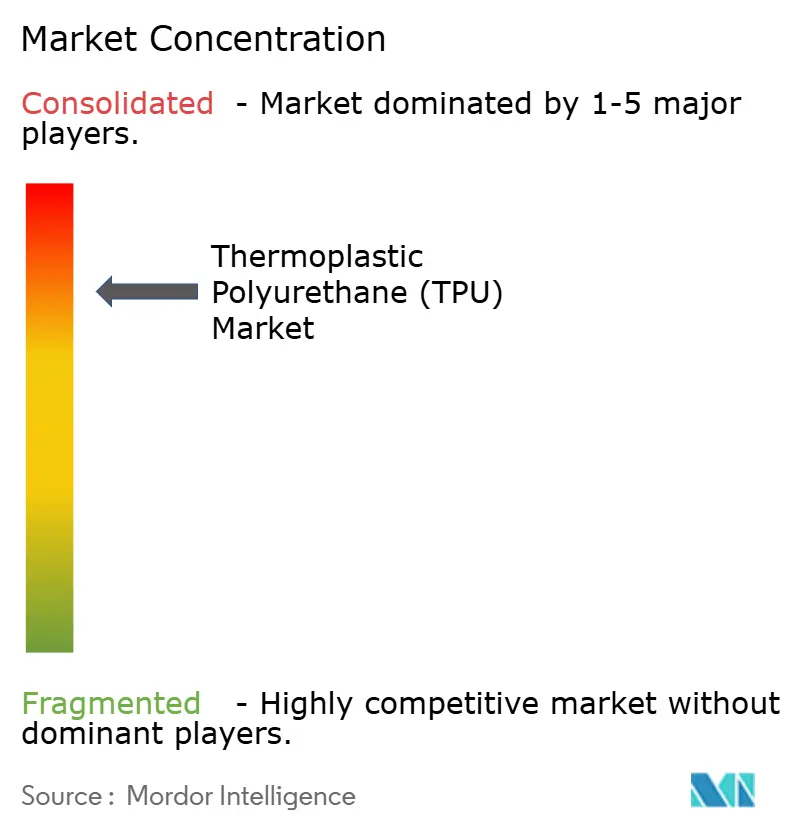 Market Concentration

Consolidated - Market dominated by 1-5 major players.

Thermoplastic Polyurethane (TPU) Market

Fragmented - Highly competitive market without dominant players.

Source : Mordor Intelligence